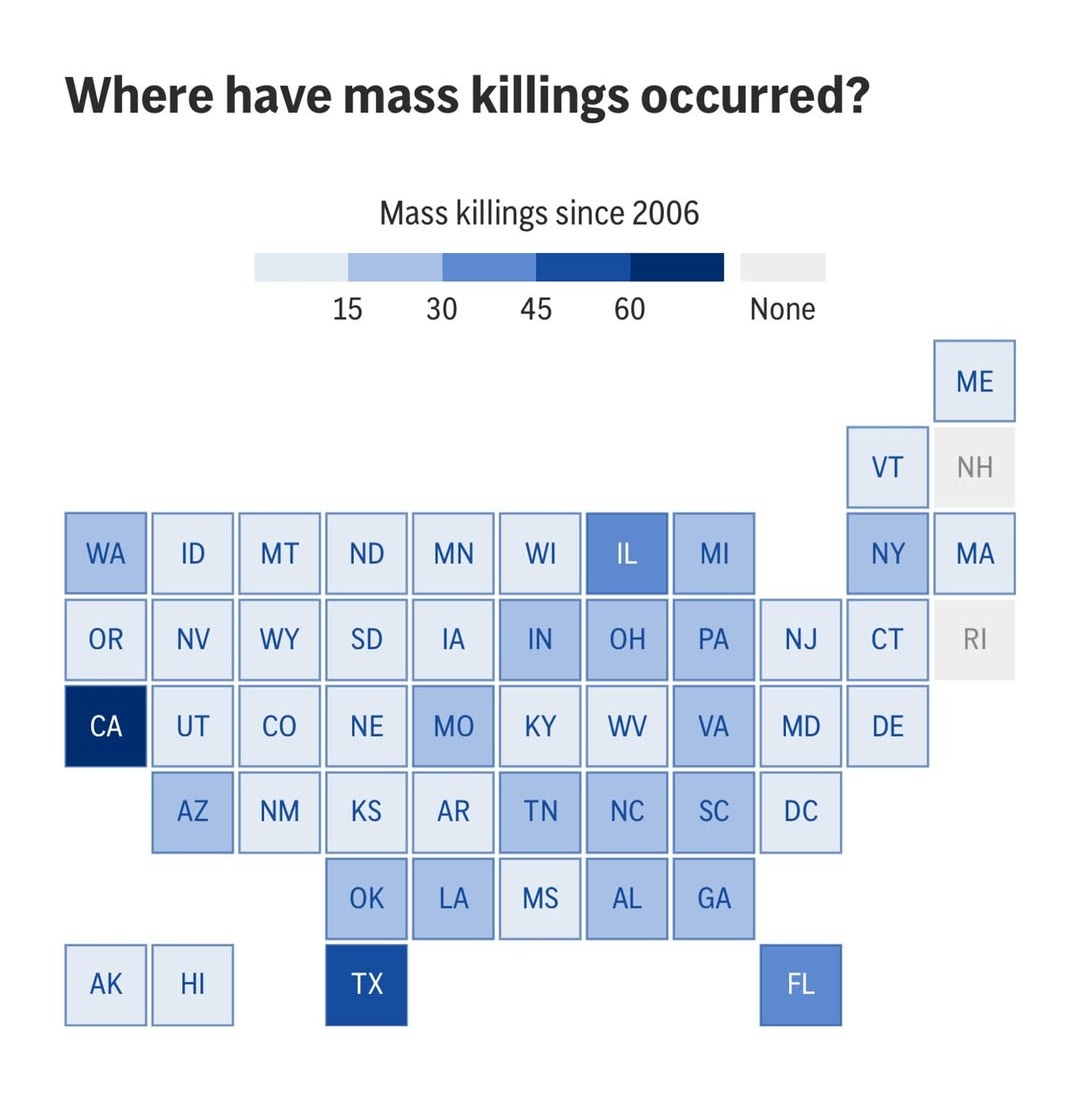 Where have mass killings occurred?

Mass killings since 2006

15 30 45 60 None

ME
VT NH
WA ID MT ND MN WI IL MI NY MA
OR NV WY SD IA IN OH PA NJ CT RI
CA UT CO NE MO KY WV VA MD DE
AZ NM KS AR TN NC SC DC
OK LA MS AL GA
AK HI TX FL